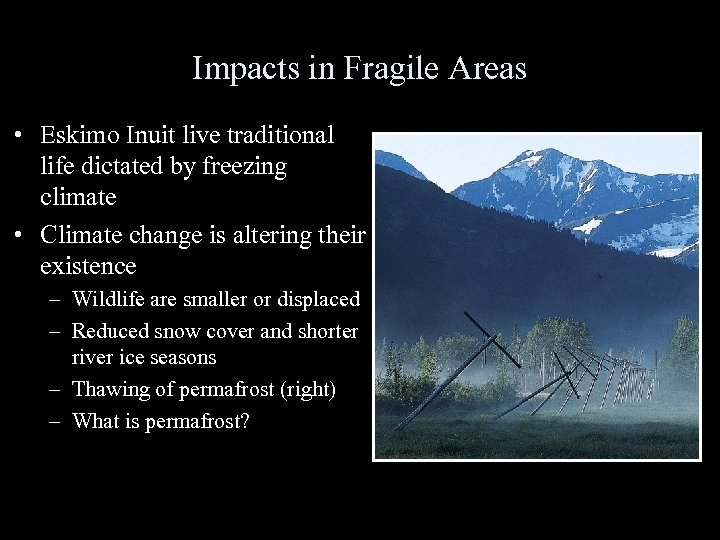 Impacts in Fragile Areas

• Eskimo Inuit live traditional life dictated by freezing climate
• Climate change is altering their existence
– Wildlife are smaller or displaced
– Reduced snow cover and shorter river ice seasons
– Thawing of permafrost (right)
– What is permafrost?